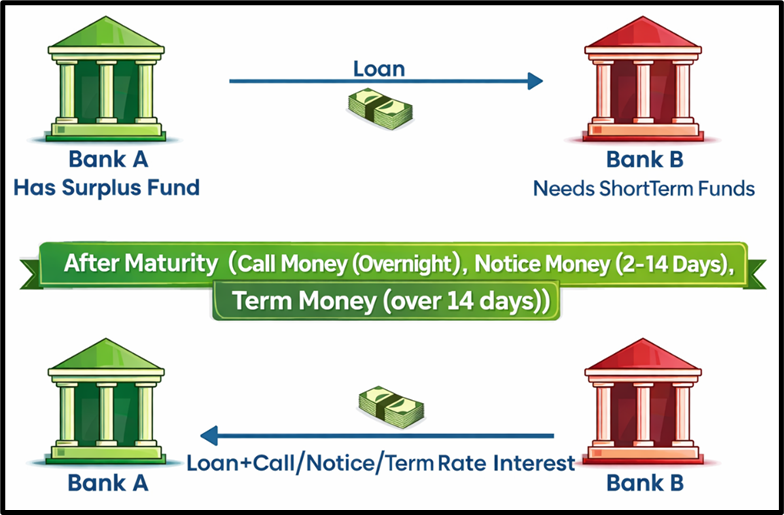 Loan

Bank A
Has Surplus Fund

Bank B
Needs ShortTerm Funds

After Maturity (Call Money (Overnight), Notice Money (2-14 Days), Term Money (over 14 days))

Loan+Call/Notice/Term Rate Interest

Bank A

Bank B